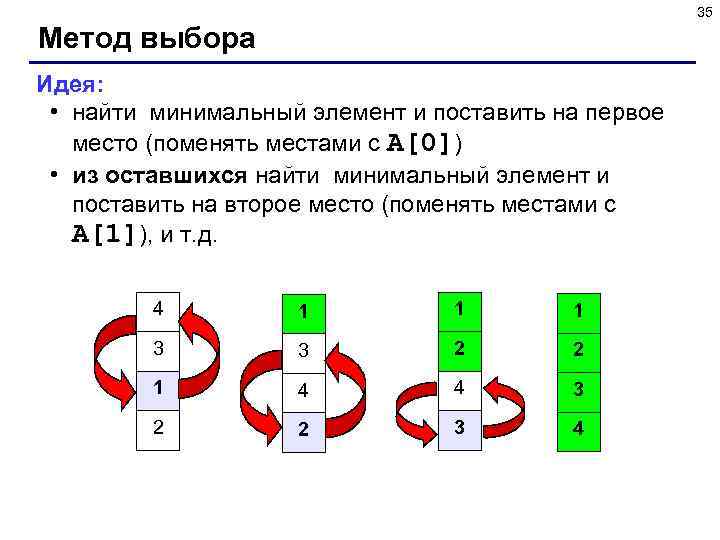 35

Метод выбора

Идея:

• найти минимальный элемент и поставить на первое место (поменять местами с A[0])

• из оставшихся найти минимальный элемент и поставить на второе место (поменять местами с A[1]), и т.д.

4
3
1
2

1
3
4
2

1
2
4
3

1
2
3
4